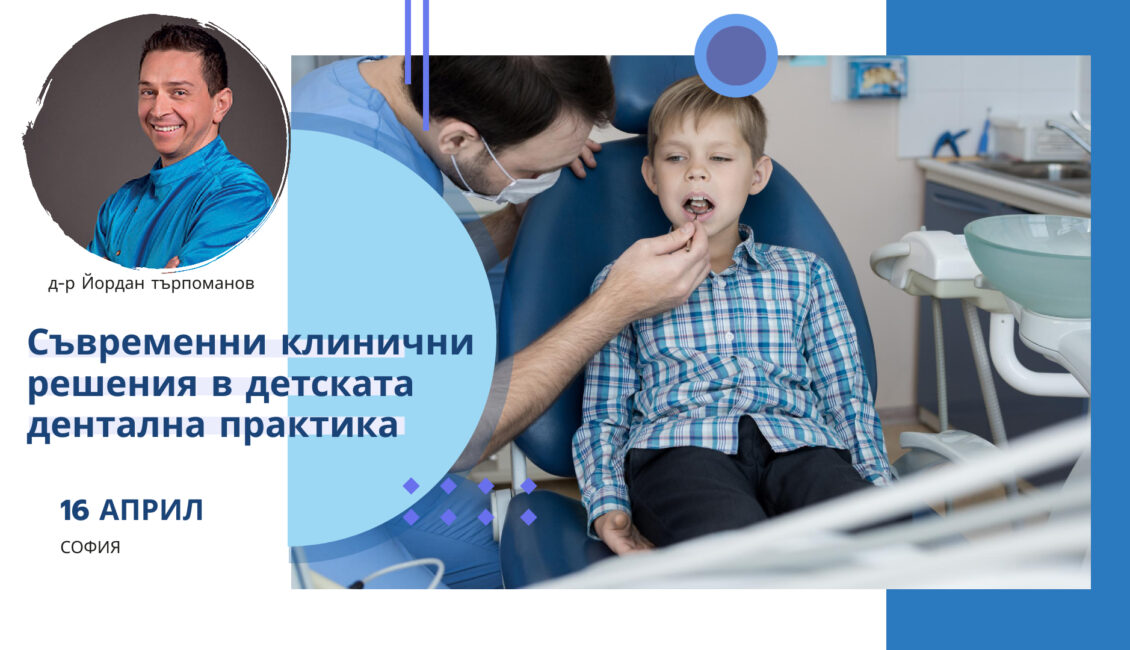 д-р Йордан търпоманов

Съвременни клинични решения в детската дентална практика

16 АПРИЛ

СОФИЯ